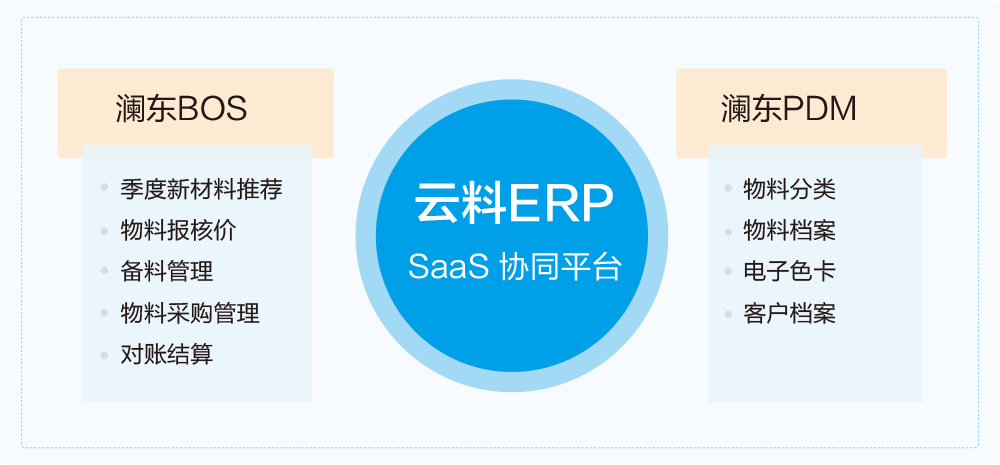 澜东BOS

- 季度新材料推荐
- 物料报核价
- 备料管理
- 物料采购管理
- 对账结算

云料ERP

SaaS 协同平台

澜东PDM

- 物料分类
- 物料档案
- 电子色卡
- 客户档案